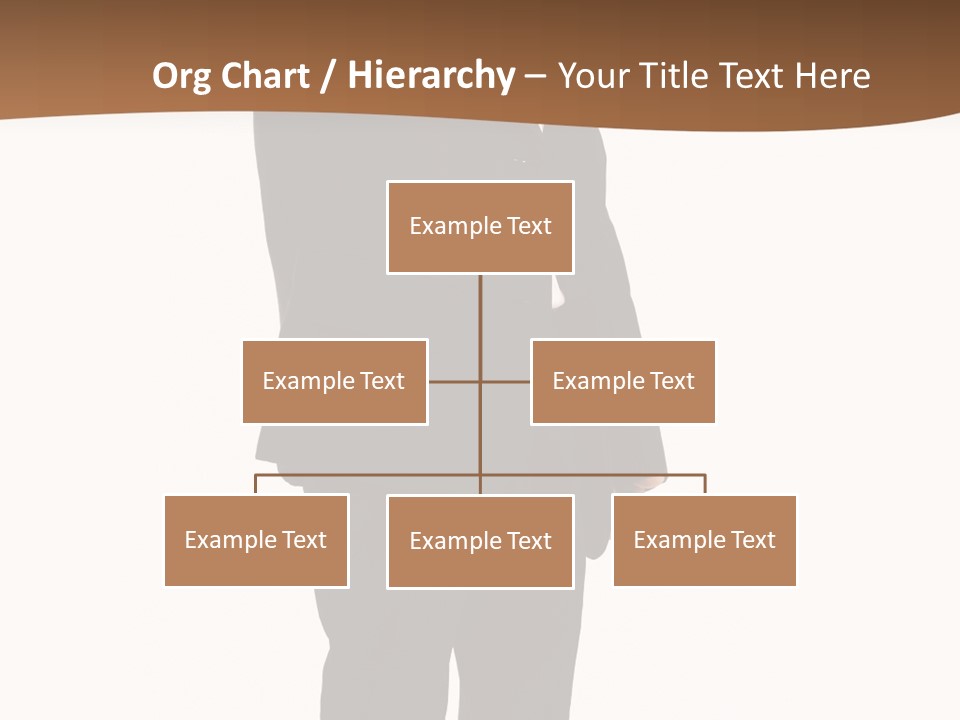 Org Chart / Hierarchy – Your Title Text Here

Example Text

Example Text

Example Text

Example Text

Example Text

Example Text